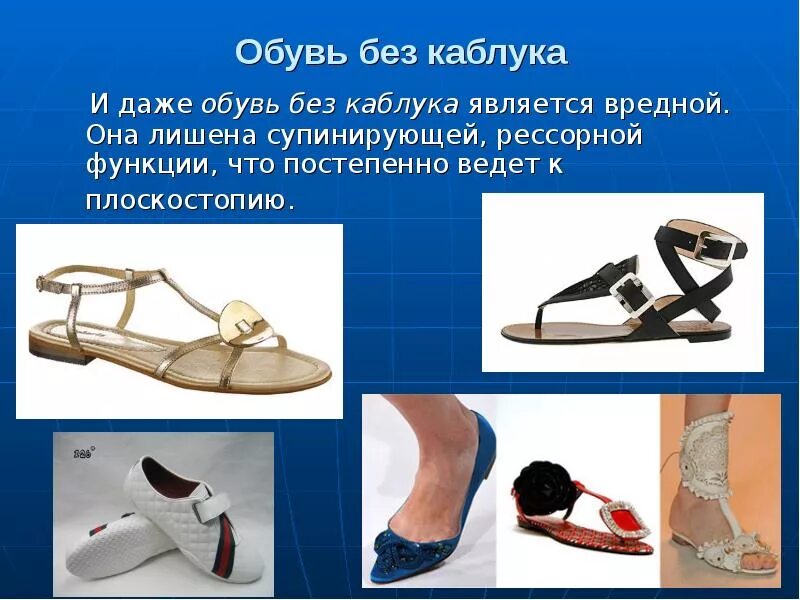 Обувь без каблука

И даже обувь без каблука является вредной. Она лишена супинирующей, рессорной функции, что постепенно ведет к плоскостопию.